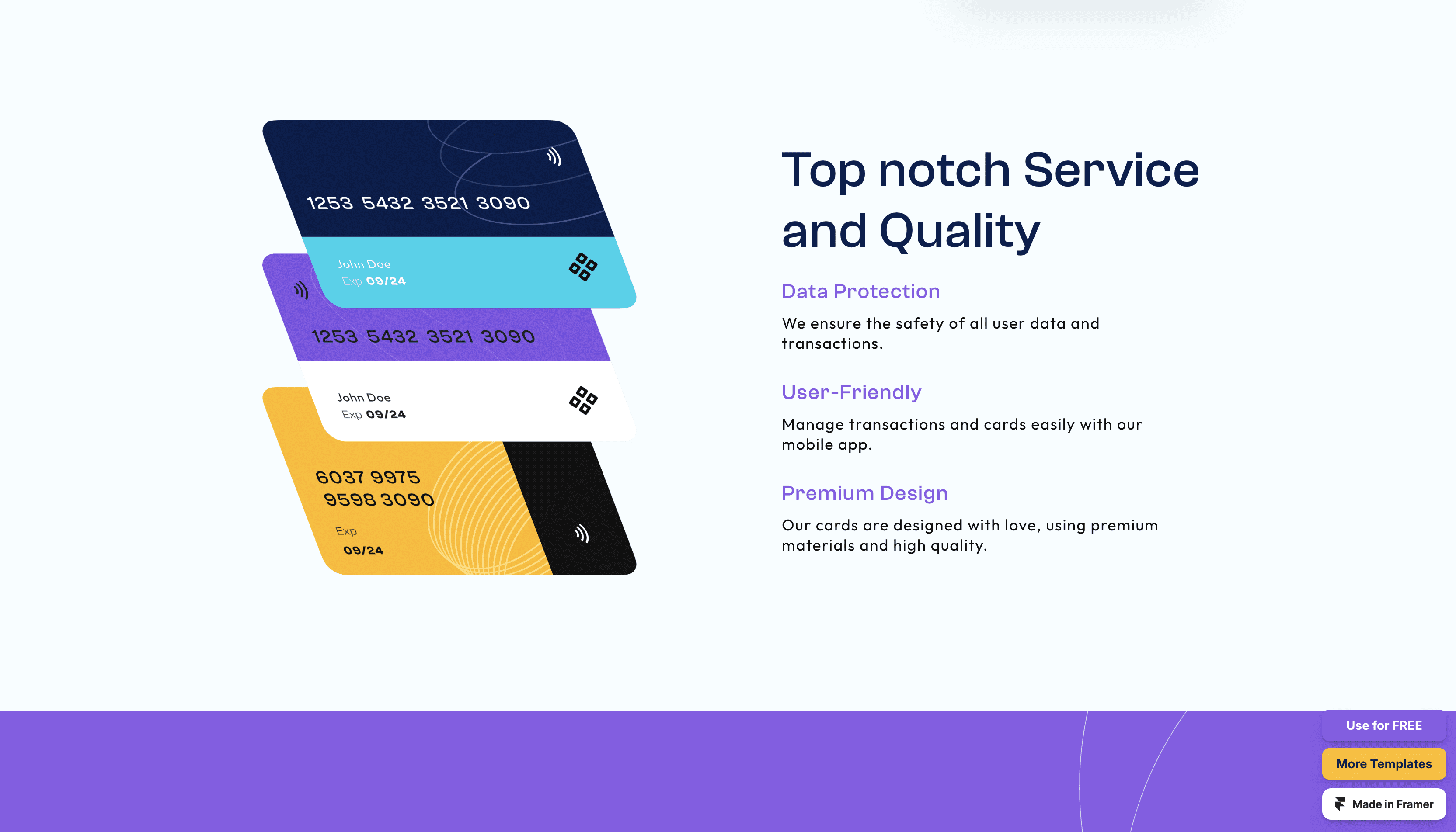 1253 5432 3521 3090

John Doe
Exp 09/24

1253 5432 3521 3090

John Doe
Exp 09/24

6037 9975
9598 3090

Exp
09/24

Top notch Service and Quality

Data Protection

We ensure the safety of all user data and transactions.

User-Friendly

Manage transactions and cards easily with our mobile app.

Premium Design

Our cards are designed with love, using premium materials and high quality.

Use for FREE

More Templates

Made in Framer